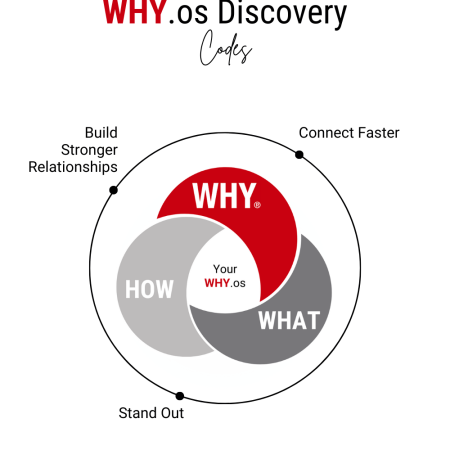 WHY.os Discovery
Codes

Build Stronger Relationships

Connect Faster

WHY®

HOW

Your WHY.os

WHAT

Stand Out